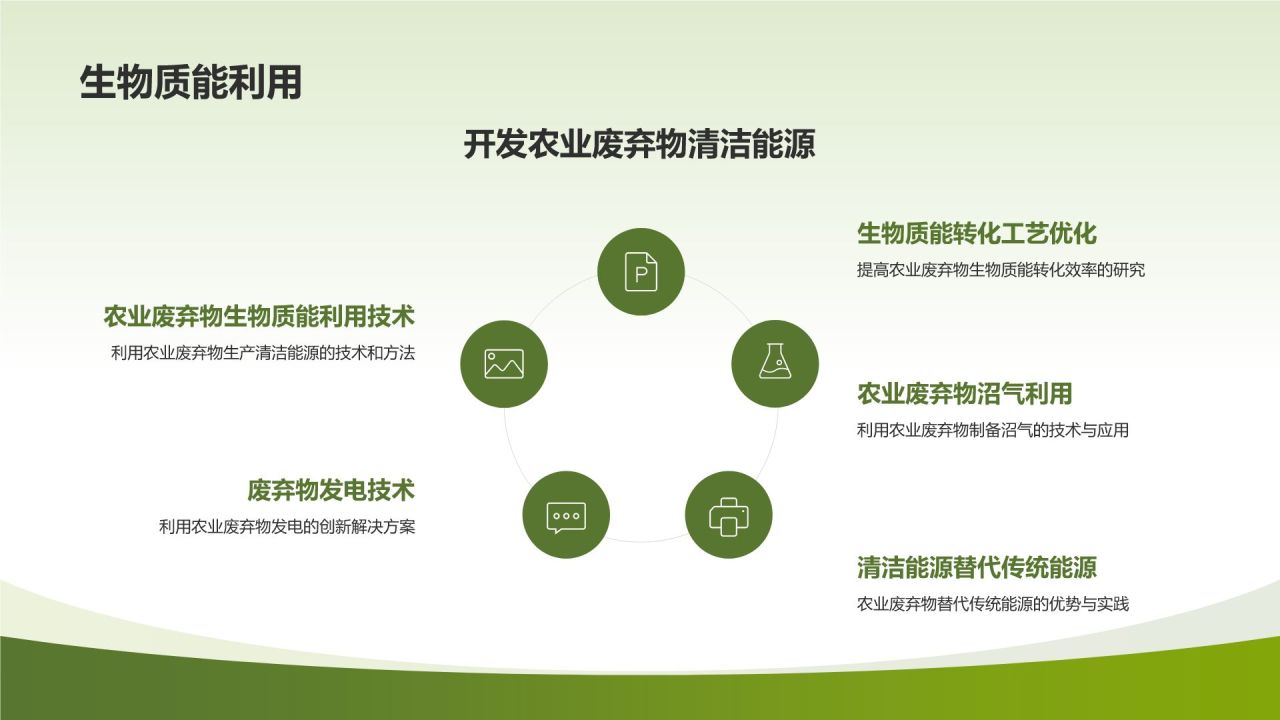 生物质能利用

开发农业废弃物清洁能源

农业废弃物生物质能利用技术

利用农业废弃物生产清洁能源的技术和方法

废弃物发电技术

利用农业废弃物发电的创新解决方案

生物质能转化工艺优化

提高农业废弃物生物质能转化效率的研究

农业废弃物沼气利用

利用农业废弃物制备沼气的技术与应用

清洁能源替代传统能源

农业废弃物替代传统能源的优势与实践